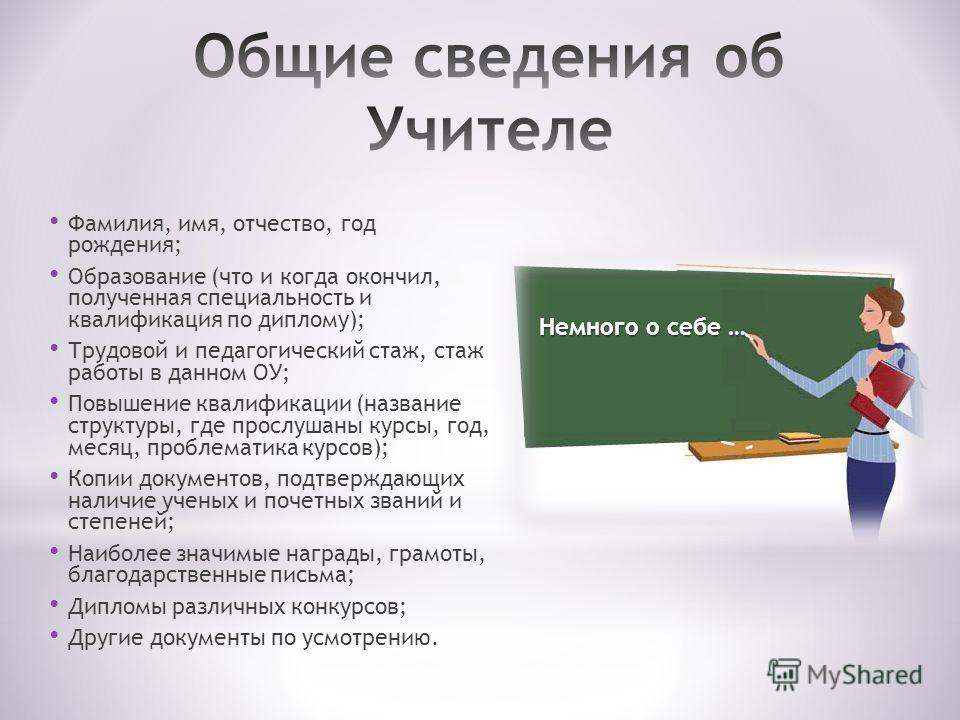 Общие сведения об Учителе

• Фамилия, имя, отчество, год рождения;
• Образование (что и когда окончил, полученная специальность и квалификация по диплому);
• Трудовой и педагогический стаж, стаж работы в данном ОУ;
• Повышение квалификации (название структуры, где прослушаны курсы, год, месяц, проблематика курсов);
• Копии документов, подтверждающих наличие ученых и почетных званий и степеней;
• Наиболее значимые награды, грамоты, благодарственные письма;
• Дипломы различных конкурсов;
• Другие документы по усмотрению.

Немного о себе …

MyShared